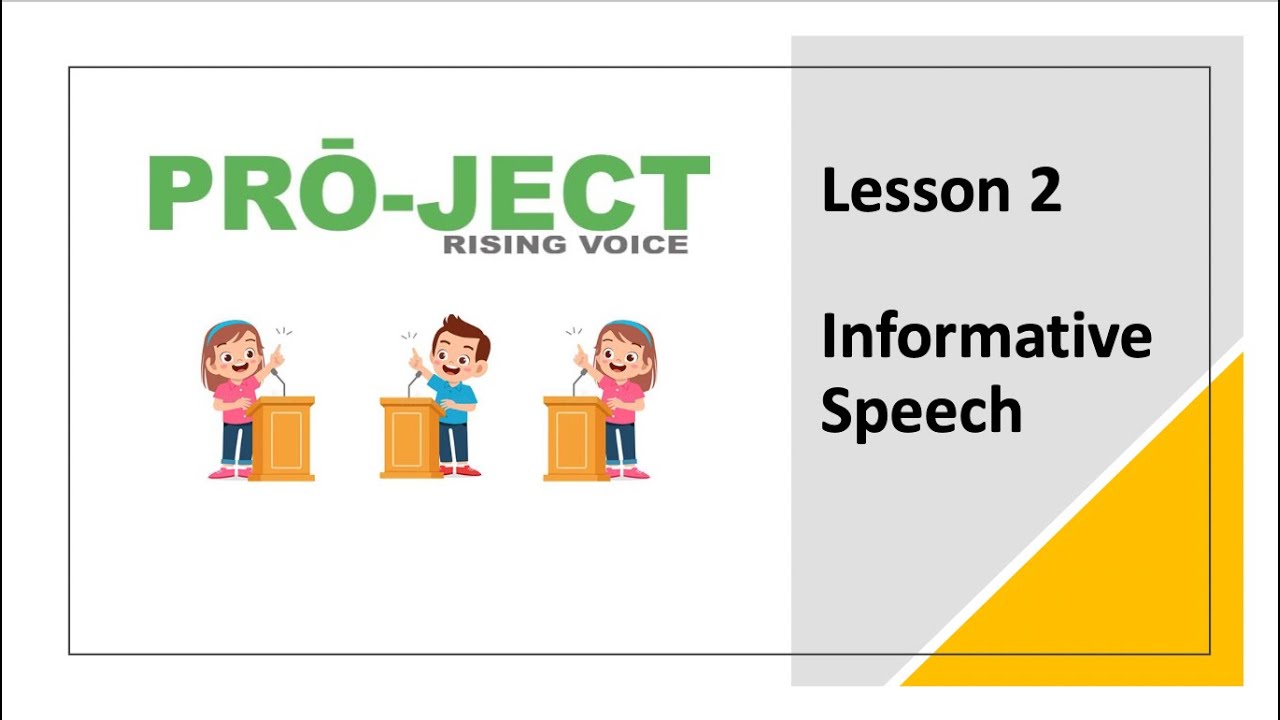 PRŌ-JECT
RISING VOICE

Lesson 2

Informative Speech